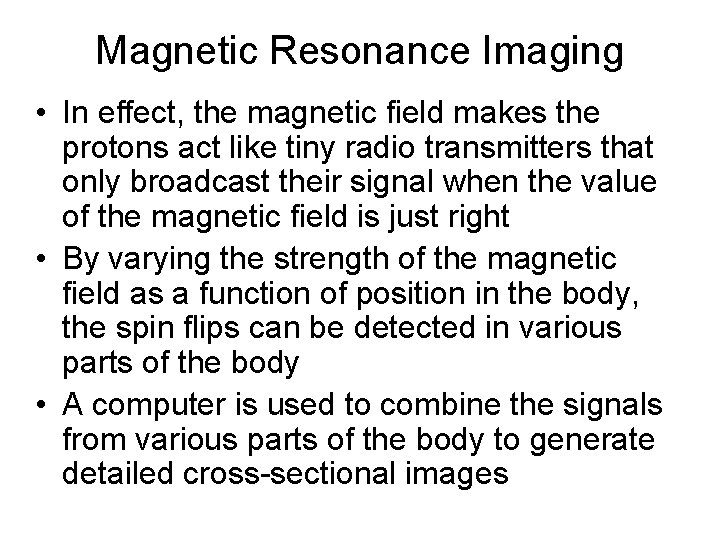 Magnetic Resonance Imaging

• In effect, the magnetic field makes the protons act like tiny radio transmitters that only broadcast their signal when the value of the magnetic field is just right

• By varying the strength of the magnetic field as a function of position in the body, the spin flips can be detected in various parts of the body

• A computer is used to combine the signals from various parts of the body to generate detailed cross-sectional images